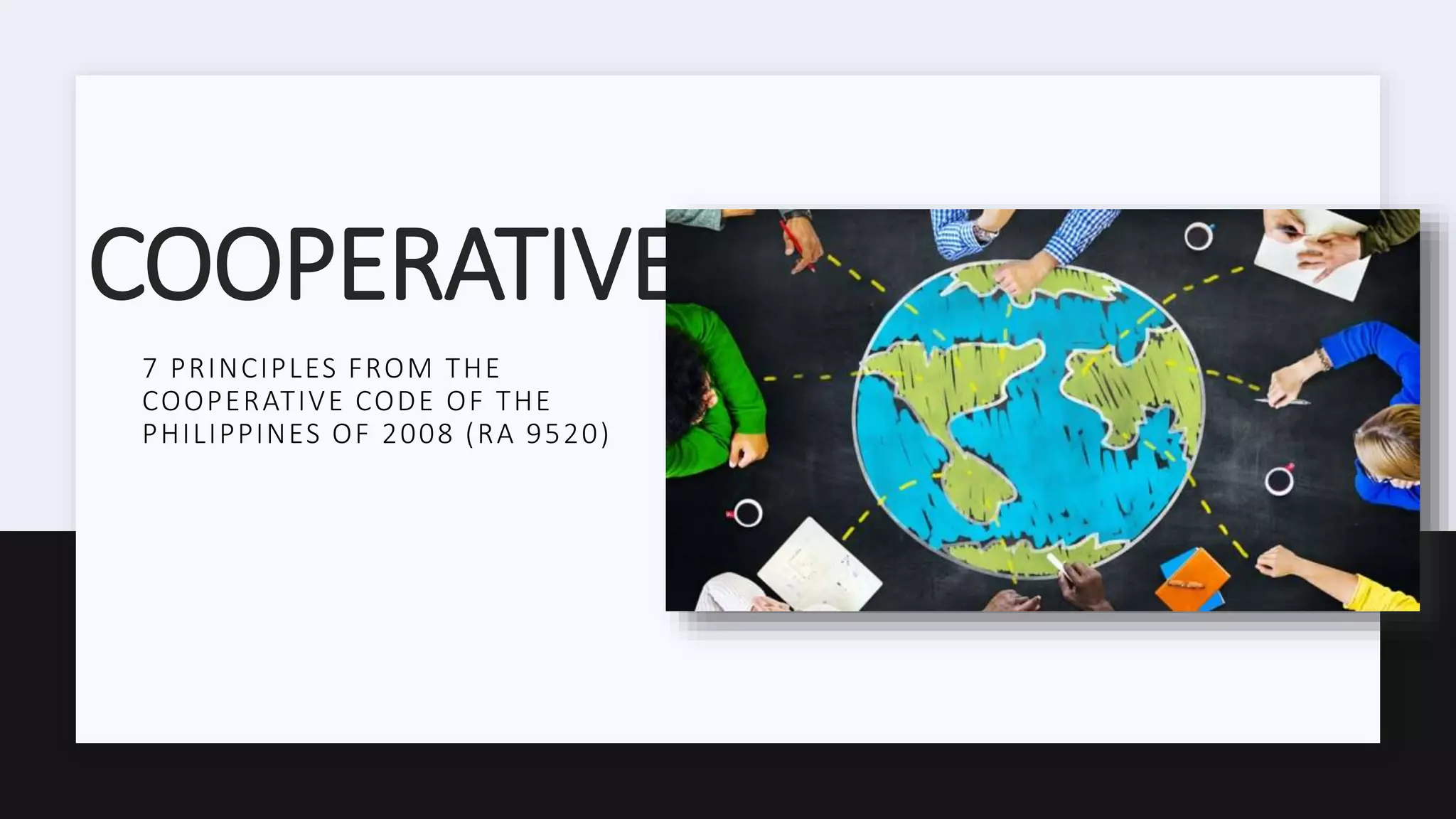 COOPERATIVE

7 PRINCIPLES FROM THE COOPERATIVE CODE OF THE PHILIPPINES OF 2008 (RA 9520)